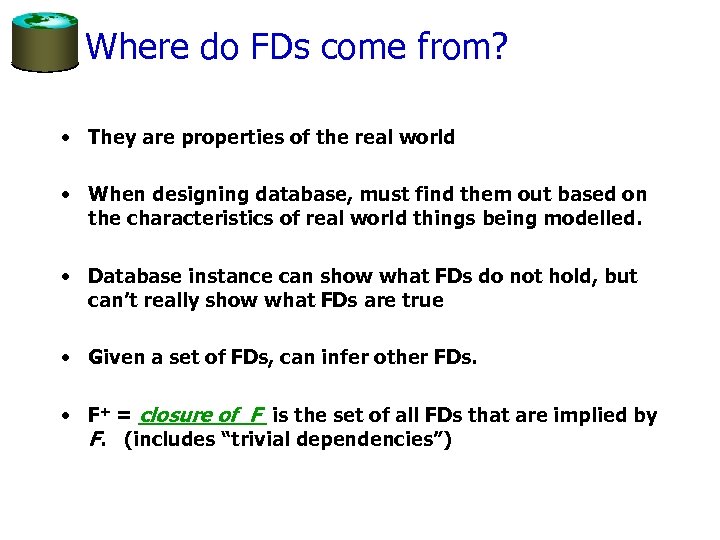 Where do FDs come from?

• They are properties of the real world

• When designing database, must find them out based on the characteristics of real world things being modelled.

• Database instance can show what FDs do not hold, but can't really show what FDs are true

• Given a set of FDs, can infer other FDs.

• $F^+$ = closure of F is the set of all FDs that are implied by F. (includes "trivial dependencies")